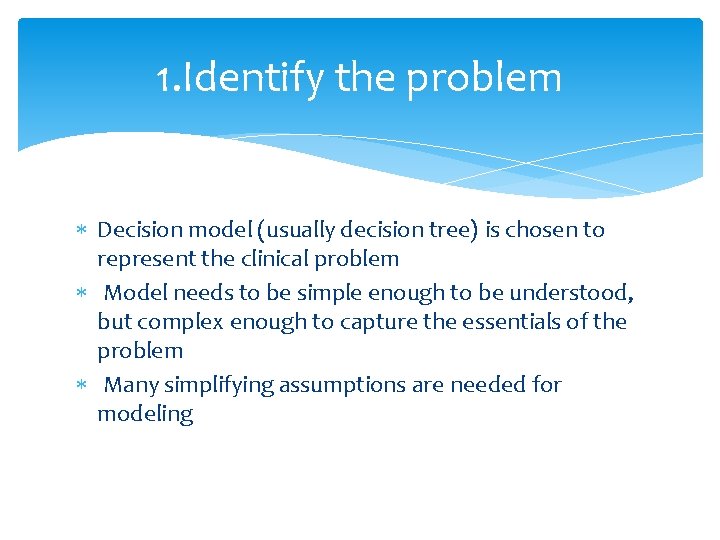 1.Identify the problem

∗ Decision model (usually decision tree) is chosen to represent the clinical problem

∗ Model needs to be simple enough to be understood, but complex enough to capture the essentials of the problem

∗ Many simplifying assumptions are needed for modeling